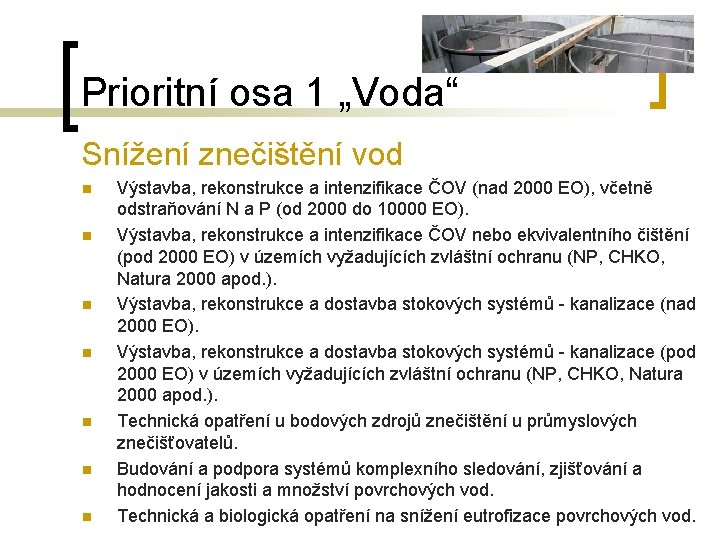 Prioritní osa 1 „Voda“

Snížení znečištění vod

Výstavba, rekonstrukce a intenzifikace ČOV (nad 2000 EO), včetně odstraňování N a P (od 2000 do 10000 EO).

Výstavba, rekonstrukce a intenzifikace ČOV nebo ekvivalentního čištění (pod 2000 EO) v územích vyžadujících zvláštní ochranu (NP, CHKO, Natura 2000 apod.).

Výstavba, rekonstrukce a dostavba stokových systémů - kanalizace (nad 2000 EO).

Výstavba, rekonstrukce a dostavba stokových systémů - kanalizace (pod 2000 EO) v územích vyžadujících zvláštní ochranu (NP, CHKO, Natura 2000 apod.).

Technická opatření u bodových zdrojů znečištění u průmyslových znečišťovatelů.

Budování a podpora systémů komplexního sledování, zjišťování a hodnocení jakosti a množství povrchových vod.

Technická a biologická opatření na snížení eutrofizace povrchových vod.